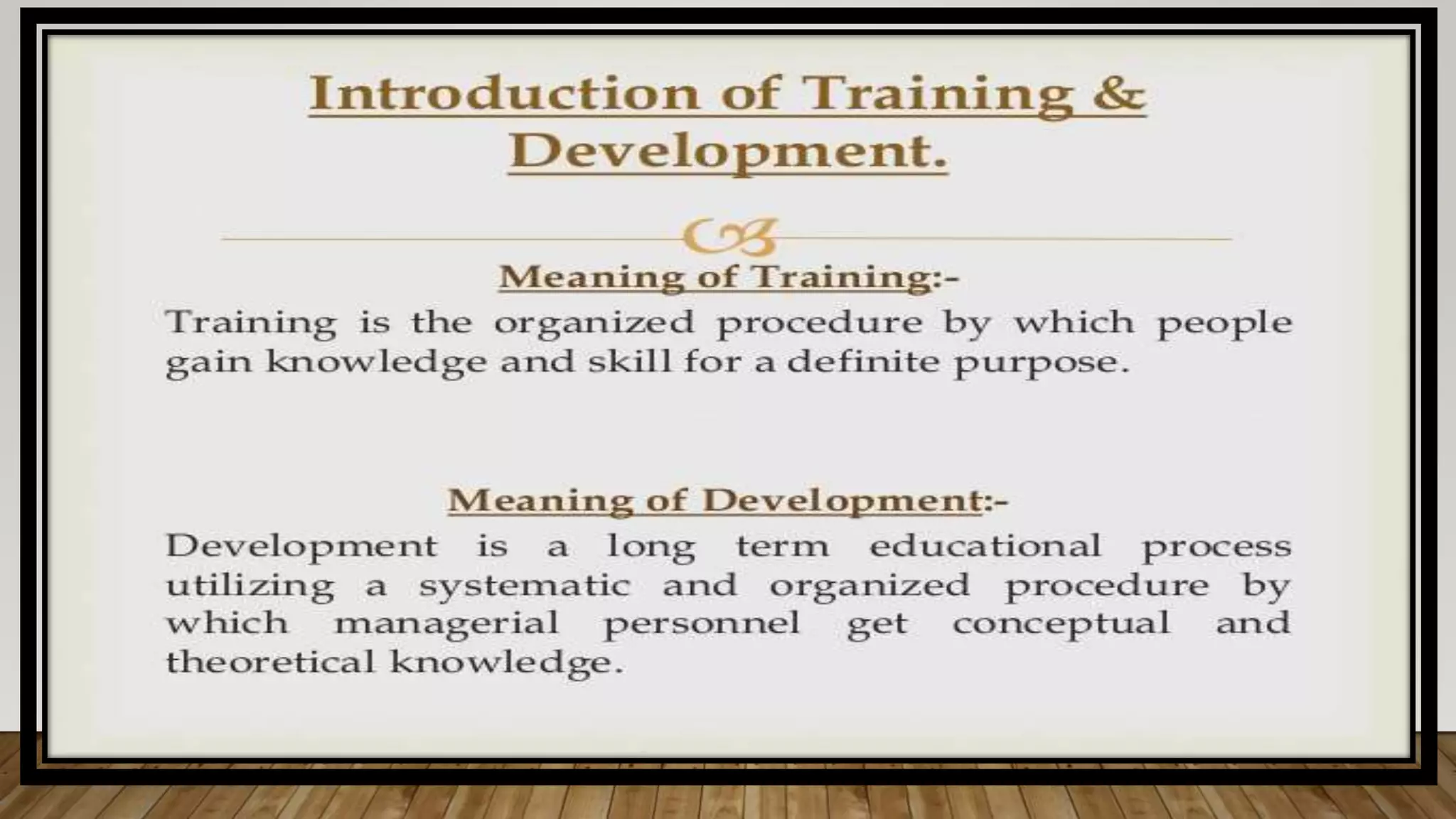 Introduction of Training & Development.

Meaning of Training:-

Training is the organized procedure by which people gain knowledge and skill for a definite purpose.

Meaning of Development:-

Development is a long term educational process utilizing a systematic and organized procedure by which managerial personnel get conceptual and theoretical knowledge.